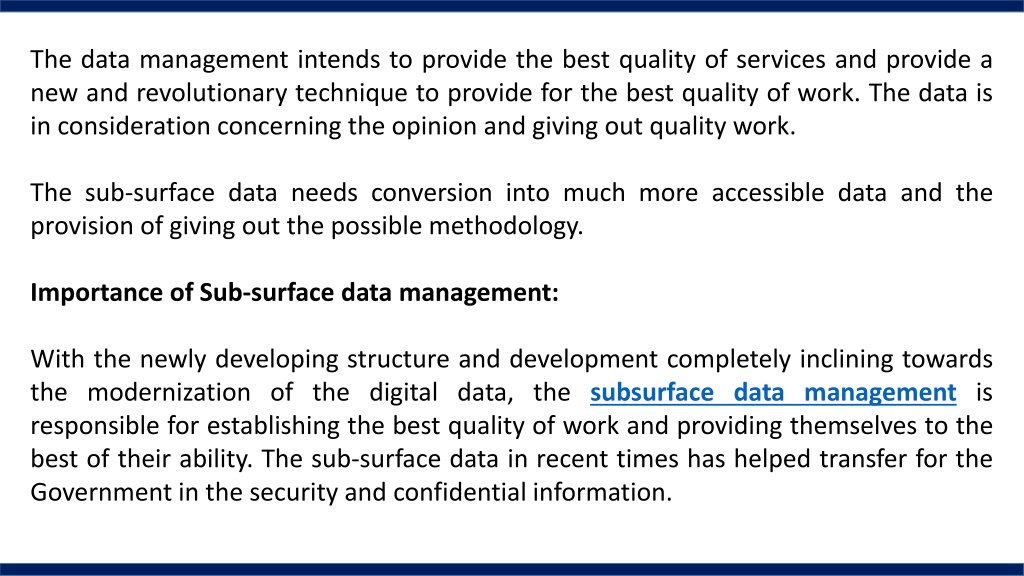 The data management intends to provide the best quality of services and provide a new and revolutionary technique to provide for the best quality of work. The data is in consideration concerning the opinion and giving out quality work.

The sub-surface data needs conversion into much more accessible data and the provision of giving out the possible methodology.

Importance of Sub-surface data management:

With the newly developing structure and development completely inclining towards the modernization of the digital data, the subsurface data management is responsible for establishing the best quality of work and providing themselves to the best of their ability. The sub-surface data in recent times has helped transfer for the Government in the security and confidential information.